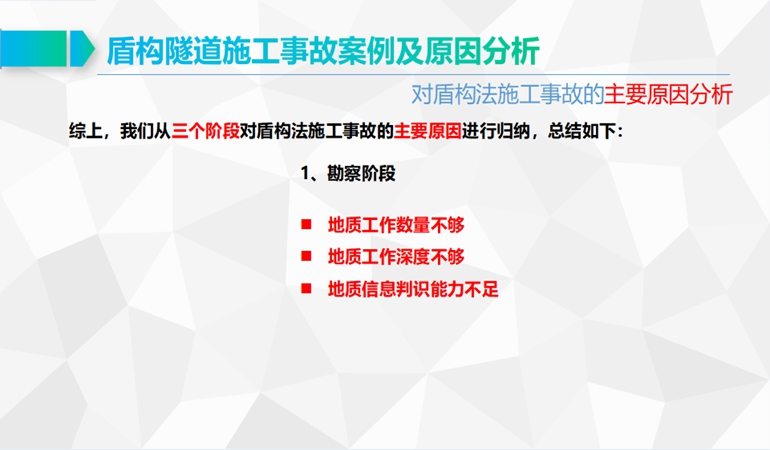 盾构隧道施工事故案例及原因分析

对盾构法施工事故的主要原因分析

综上，我们从三个阶段对盾构法施工事故的主要原因进行归纳，总结如下：

1、勘察阶段

■ 地质工作数量不够
■ 地质工作深度不够
■ 地质信息判识能力不足